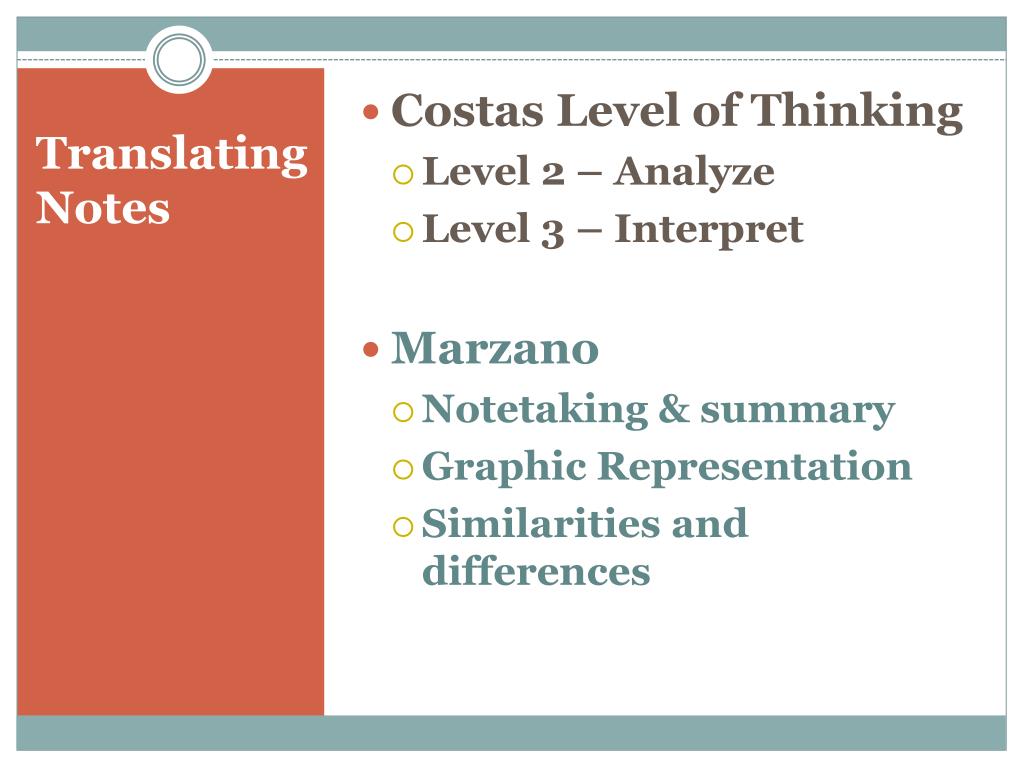 Translating Notes

Costas Level of Thinking
Level 2 – Analyze
Level 3 – Interpret

Marzano
Notetaking & summary
Graphic Representation
Similarities and differences